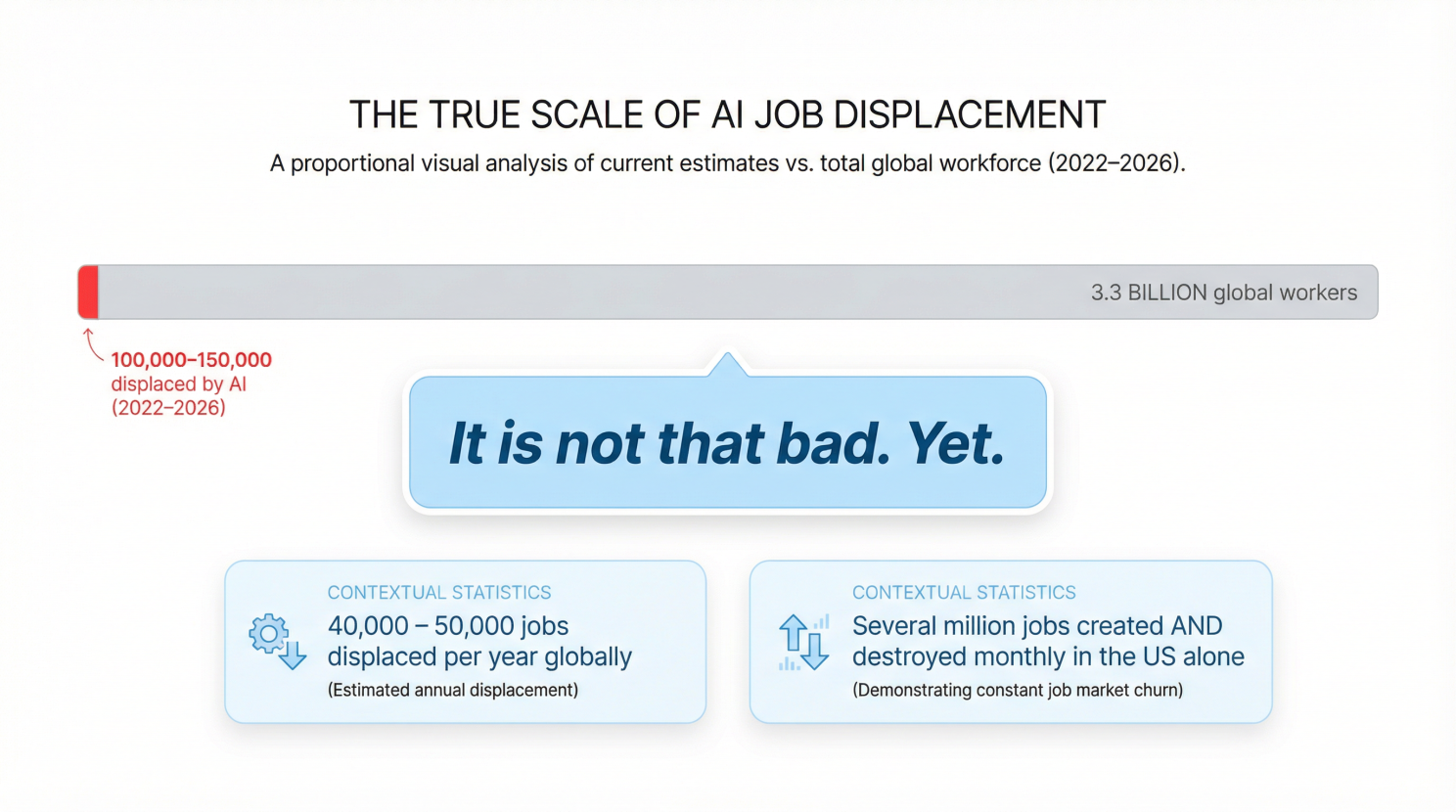 THE TRUE SCALE OF AI JOB DISPLACEMENT

A proportional visual analysis of current estimates vs. total global workforce (2022–2026).

3.3 BILLION global workers

100,000–150,000 displaced by AI (2022–2026)

It is not that bad. Yet.

CONTEXTUAL STATISTICS
40,000 – 50,000 jobs displaced per year globally
(Estimated annual displacement)

CONTEXTUAL STATISTICS
Several million jobs created AND destroyed monthly in the US alone
(Demonstrating constant job market churn)